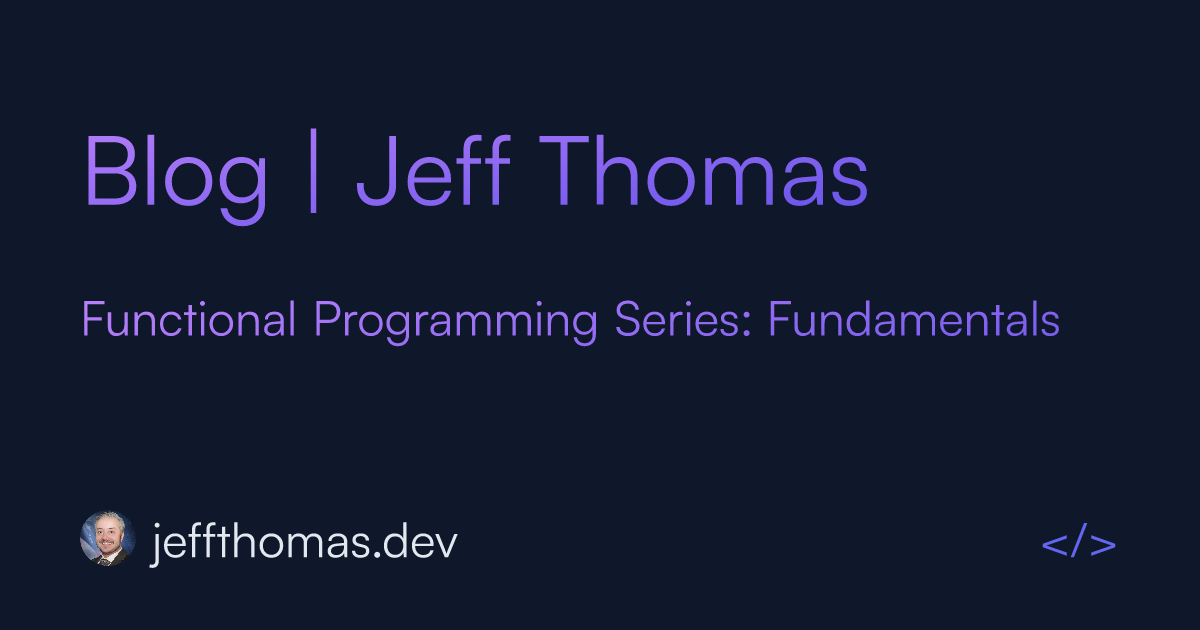 Blog | Jeff Thomas

Functional Programming Series: Fundamentals

jeffthomas.dev

</>